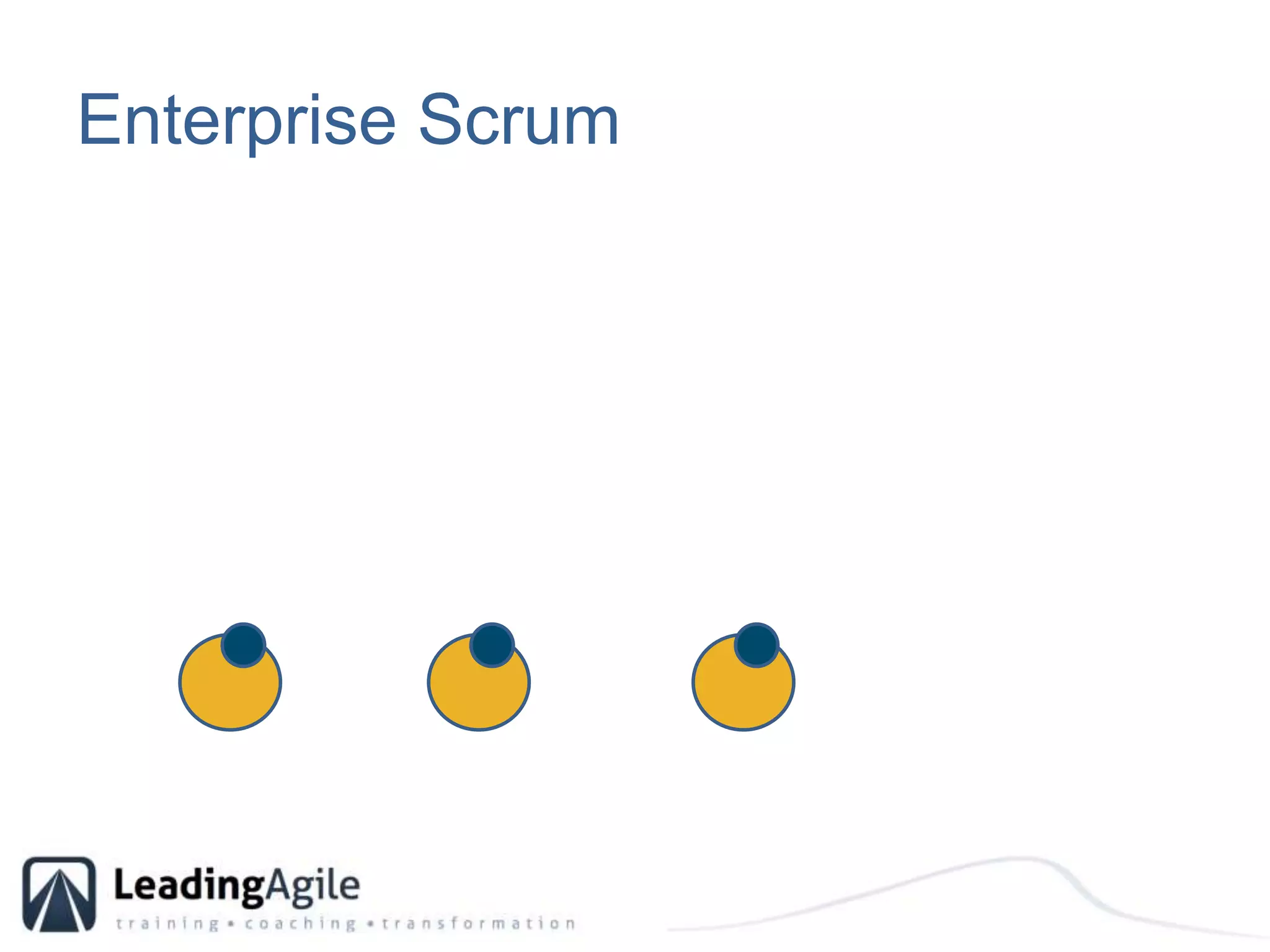 Enterprise Scrum

LeadingAgile
training • coaching • transformation